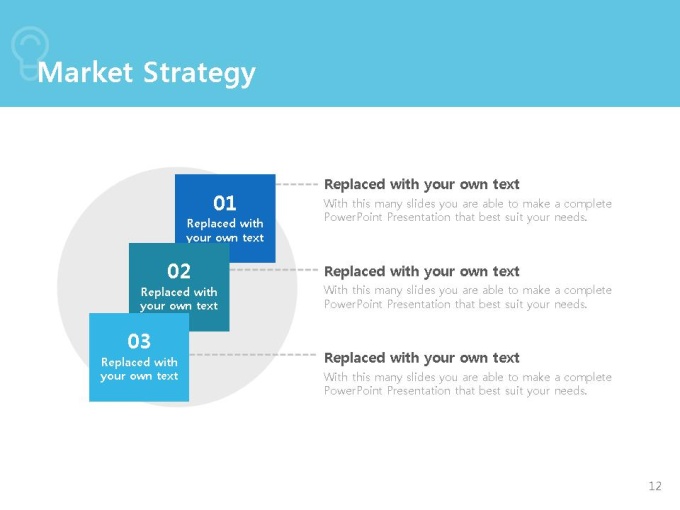 Market Strategy

01
Replaced with your own text

02
Replaced with your own text

03
Replaced with your own text

Replaced with your own text
With this many slides you are able to make a complete PowerPoint Presentation that best suit your needs.

Replaced with your own text
With this many slides you are able to make a complete PowerPoint Presentation that best suit your needs.

Replaced with your own text
With this many slides you are able to make a complete PowerPoint Presentation that best suit your needs.

12